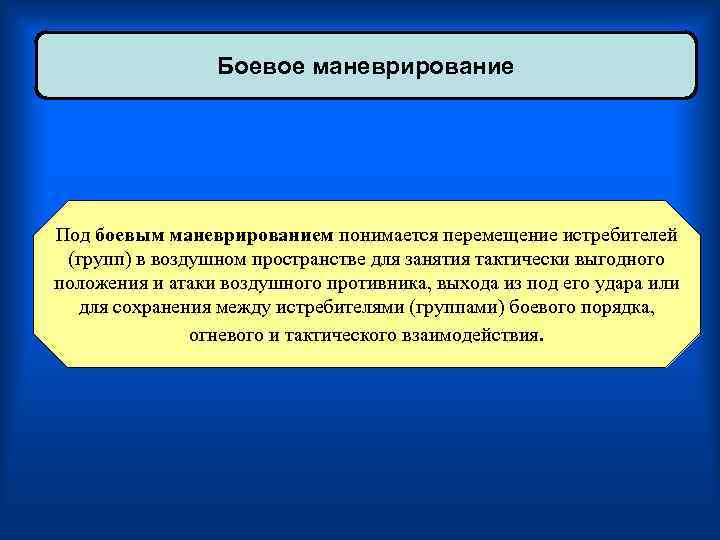 Боевое маневрирование

Под боевым маневрированием понимается перемещение истребителей (групп) в воздушном пространстве для занятия тактически выгодного положения и атаки воздушного противника, выхода из под его удара или для сохранения между истребителями (группами) боевого порядка, огневого и тактического взаимодействия.